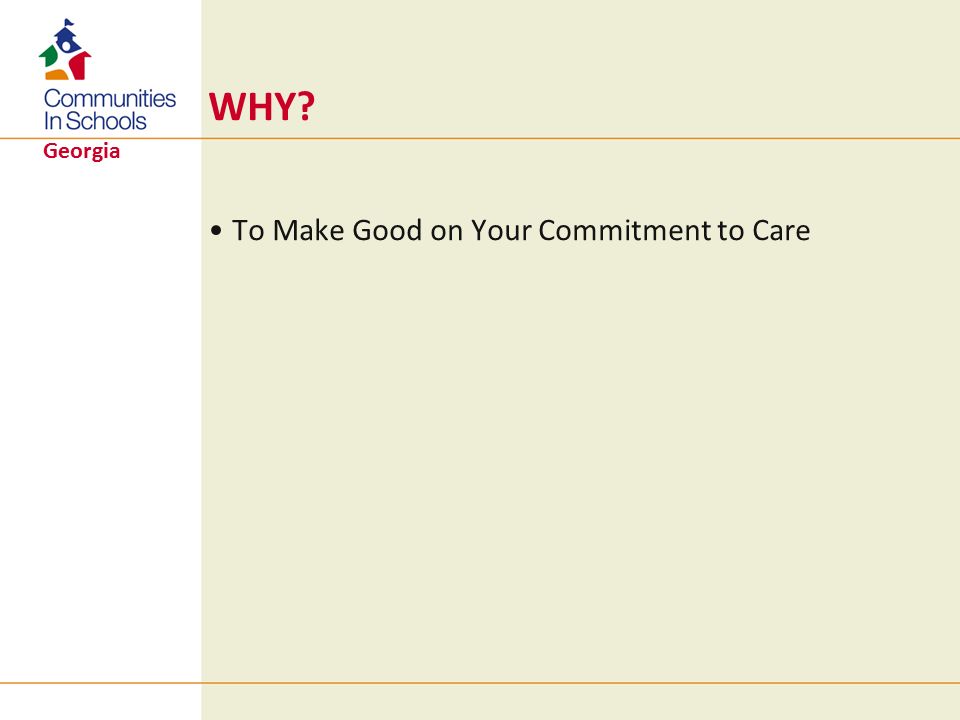 Communities In Schools
Georgia

WHY?

• To Make Good on Your Commitment to Care